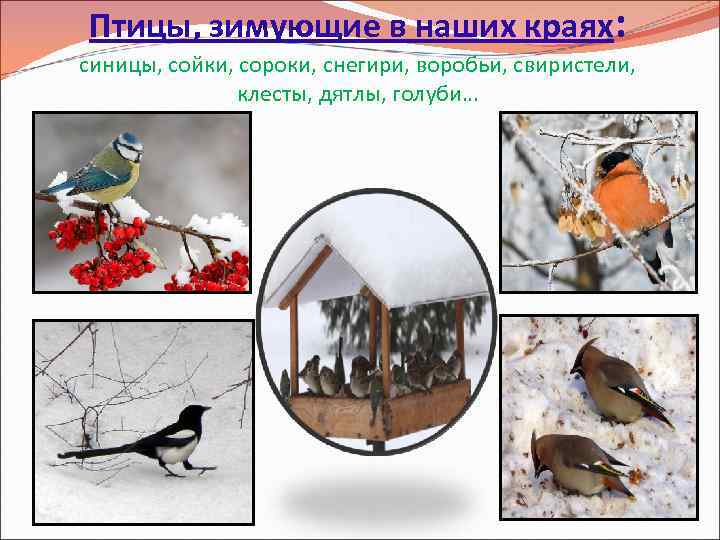 Птицы, зимующие в наших краях:
синицы, сойки, сороки, снегири, воробьи, свиристели, клесты, дятлы, голуби…